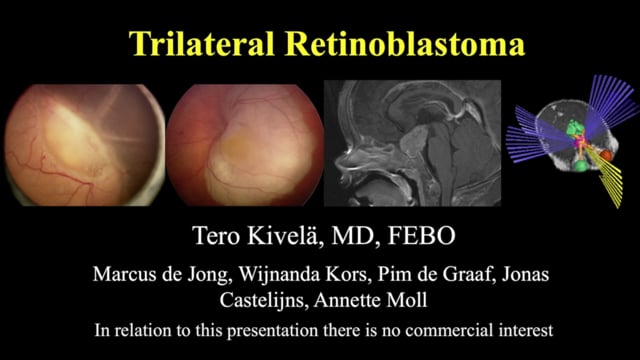 Trilateral Retinoblastoma

Tero Kivelä, MD, FEBO

Marcus de Jong, Wijnanda Kors, Pim de Graaf, Jonas Castelijns, Annette Moll

In relation to this presentation there is no commercial interest